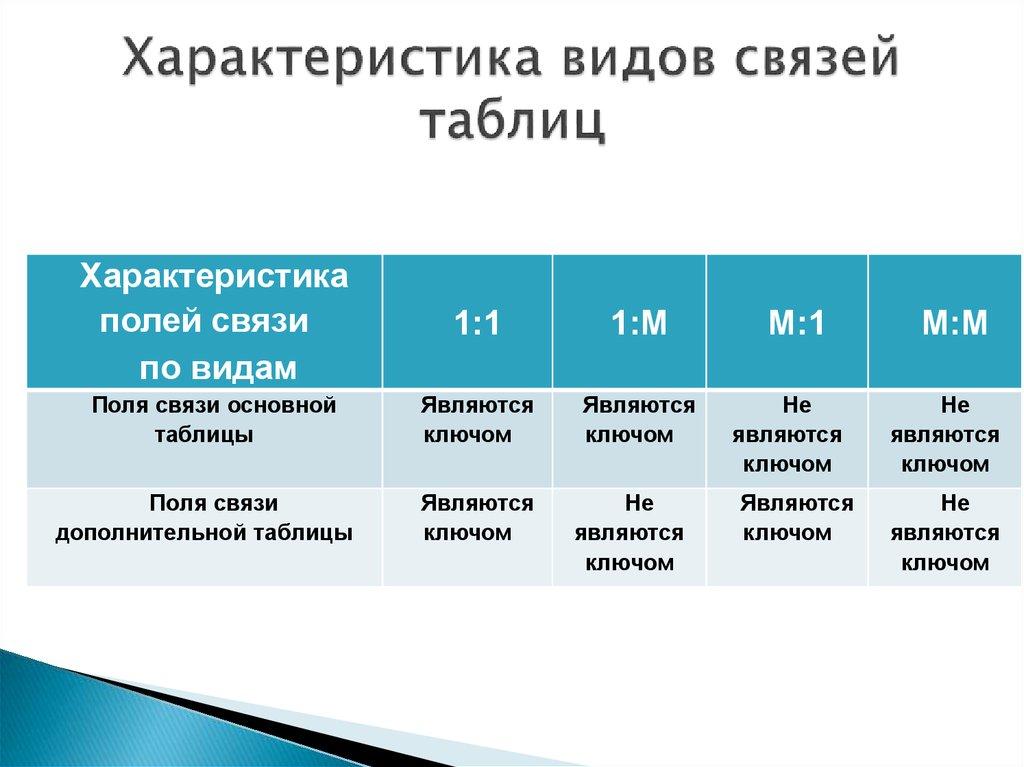 Характеристика видов связей таблиц

| Характеристика полей связи по видам | 1:1 | 1:М | М:1 | М:М |
|---|---|---|---|---|
| Поля связи основной таблицы | Являются ключом | Являются ключом | Не являются ключом | Не являются ключом |
| Поля связи дополнительной таблицы | Являются ключом | Не являются ключом | Являются ключом | Не являются ключом |